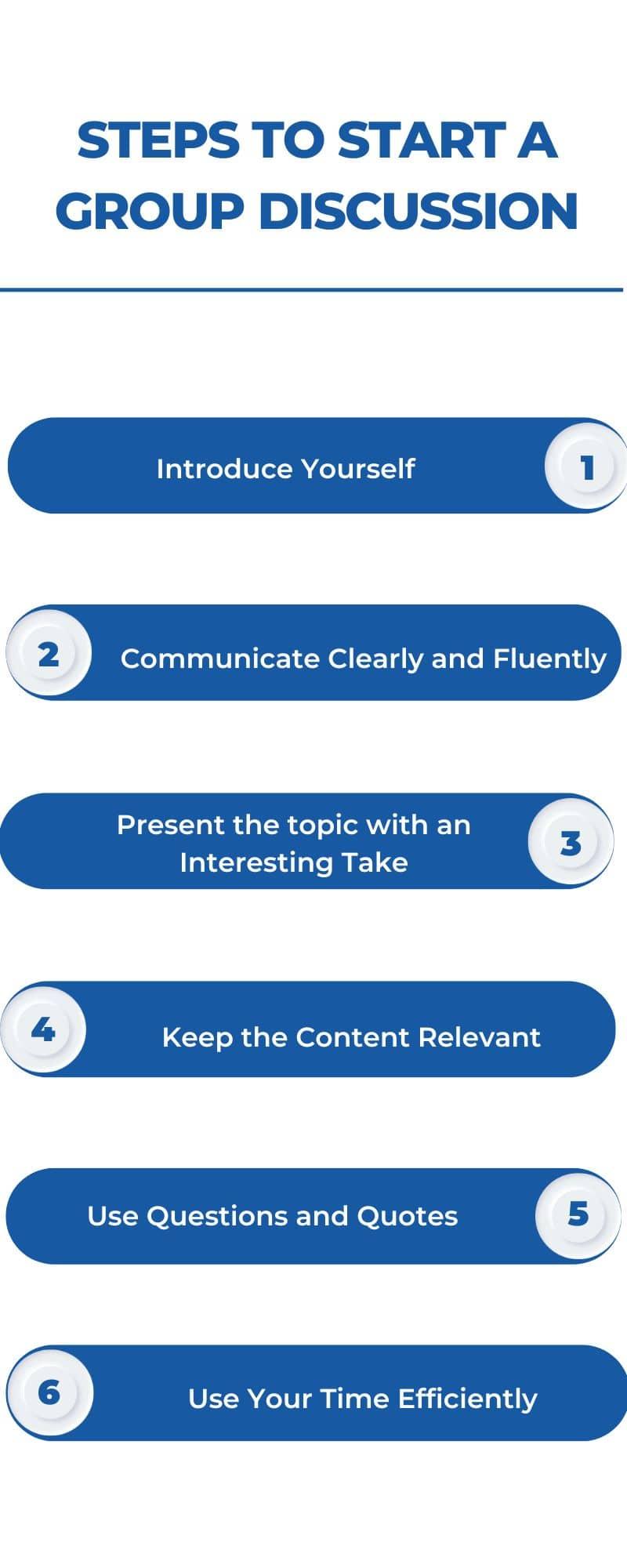 STEPS TO START A GROUP DISCUSSION

Introduce Yourself 1

2 Communicate Clearly and Fluently

Present the topic with an Interesting Take 3

4 Keep the Content Relevant

Use Questions and Quotes 5

6 Use Your Time Efficiently